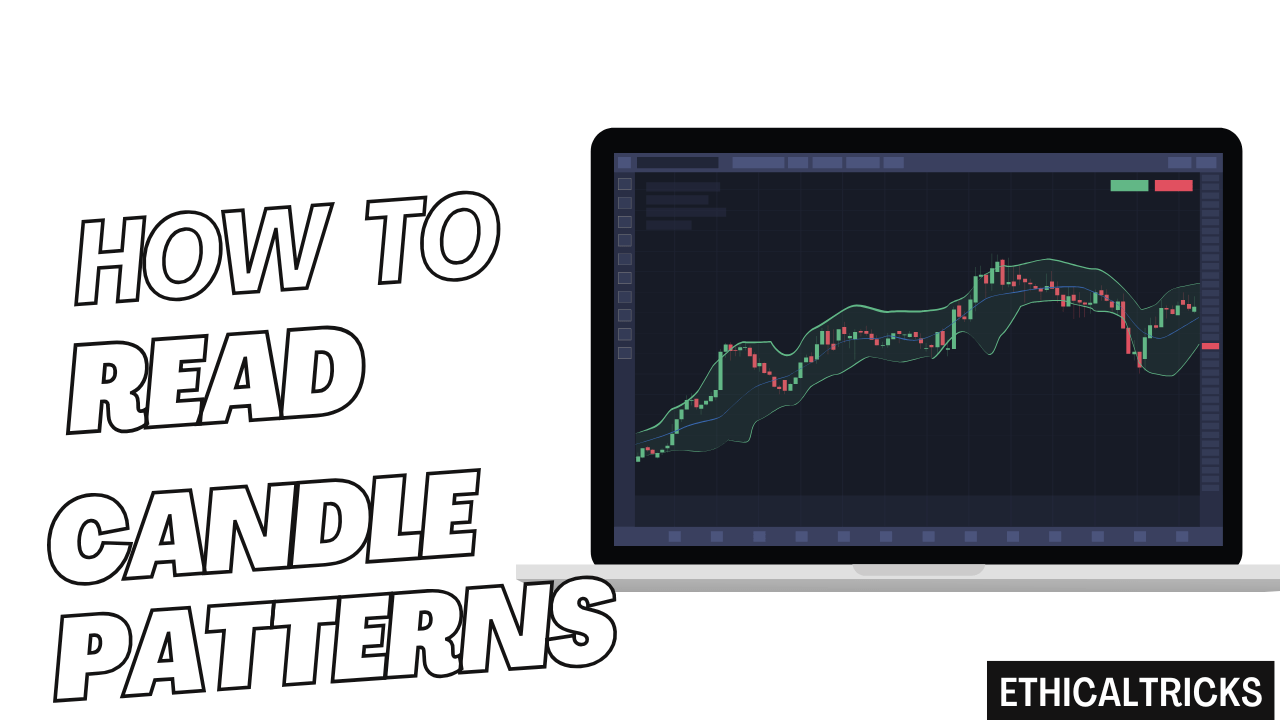 HOW TO
READ
CANDLE
PATTERNS

ETHICALTRICKS